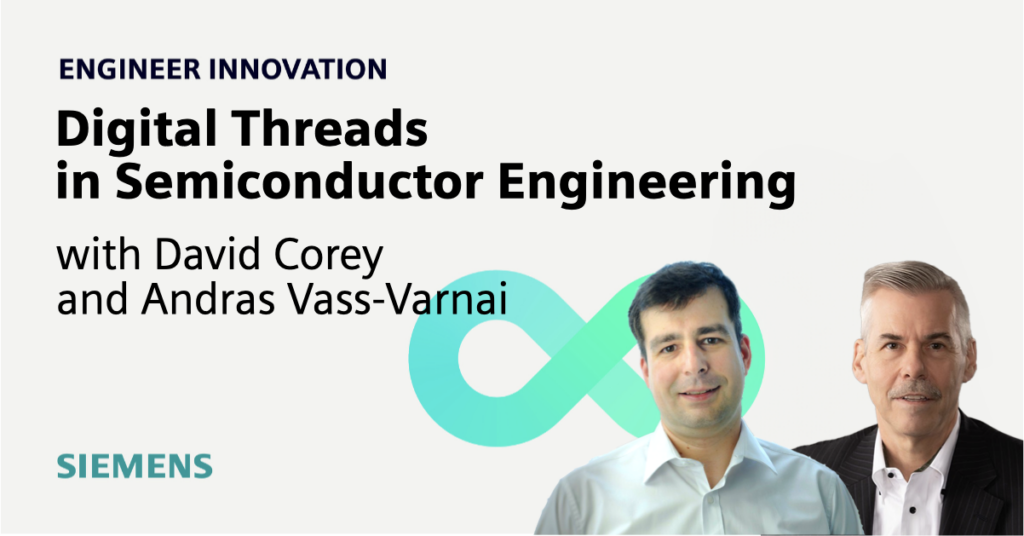 ENGINEER INNOVATION

Digital Threads in Semiconductor Engineering

with David Corey and Andras Vass-Varnai

SIEMENS